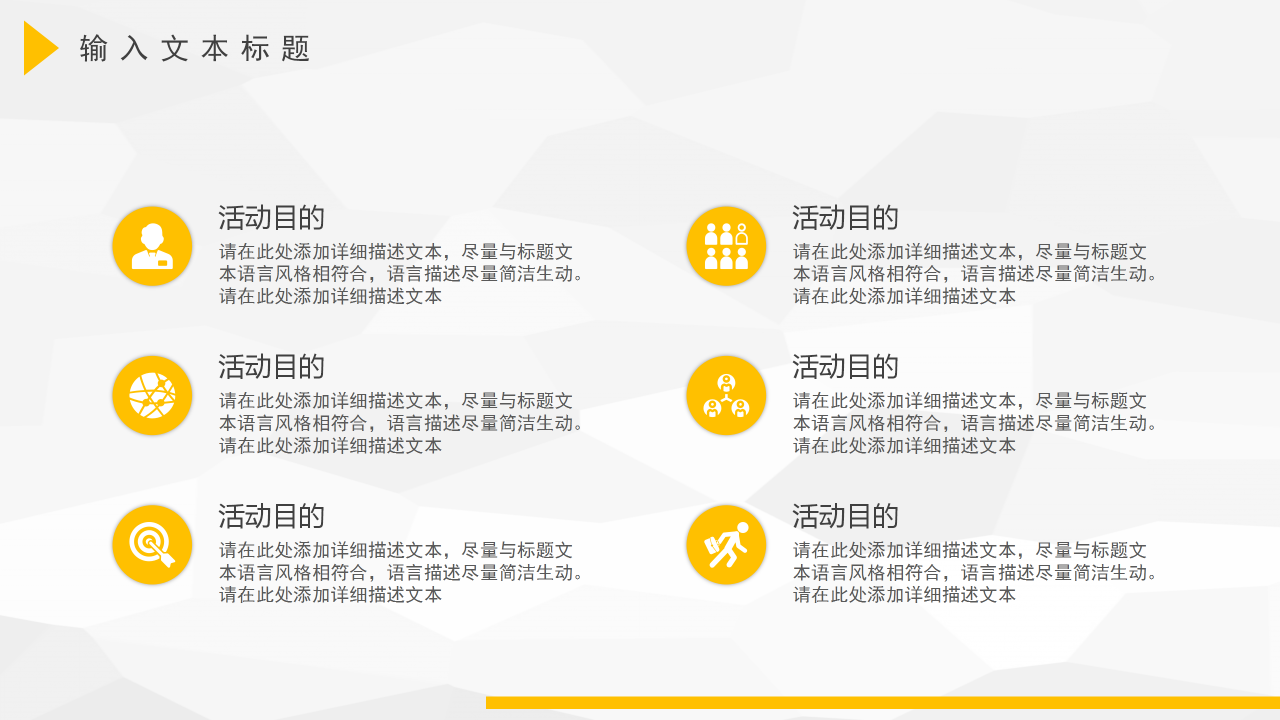 输入文本标题

活动目的
请在此处添加详细描述文本，尽量与标题文本语言风格相符合，语言描述尽量简洁生动。请在此处添加详细描述文本

活动目的
请在此处添加详细描述文本，尽量与标题文本语言风格相符合，语言描述尽量简洁生动。请在此处添加详细描述文本

活动目的
请在此处添加详细描述文本，尽量与标题文本语言风格相符合，语言描述尽量简洁生动。请在此处添加详细描述文本

活动目的
请在此处添加详细描述文本，尽量与标题文本语言风格相符合，语言描述尽量简洁生动。请在此处添加详细描述文本

活动目的
请在此处添加详细描述文本，尽量与标题文本语言风格相符合，语言描述尽量简洁生动。请在此处添加详细描述文本

活动目的
请在此处添加详细描述文本，尽量与标题文本语言风格相符合，语言描述尽量简洁生动。请在此处添加详细描述文本